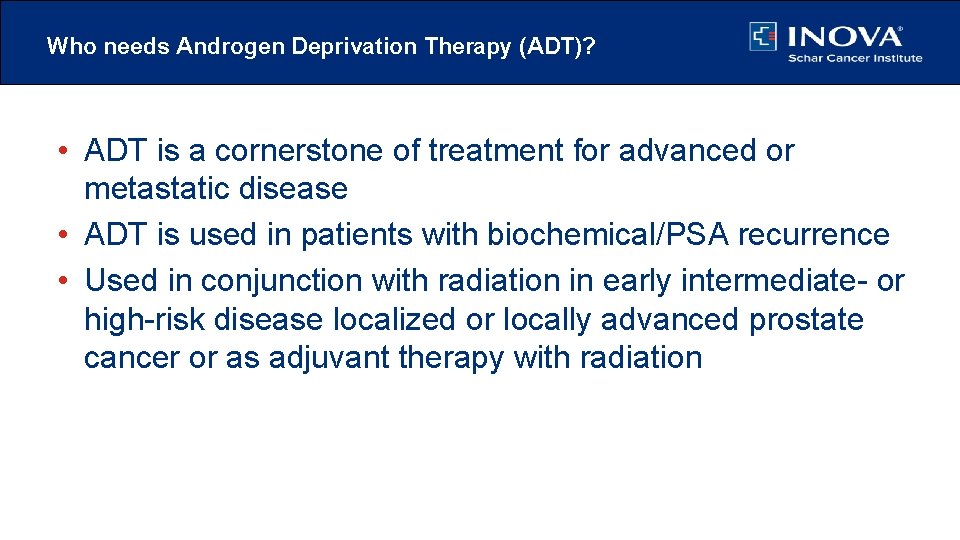 Who needs Androgen Deprivation Therapy (ADT)?

INOVA®
Schar Cancer Institute

• ADT is a cornerstone of treatment for advanced or metastatic disease
• ADT is used in patients with biochemical/PSA recurrence
• Used in conjunction with radiation in early intermediate- or high-risk disease localized or locally advanced prostate cancer or as adjuvant therapy with radiation